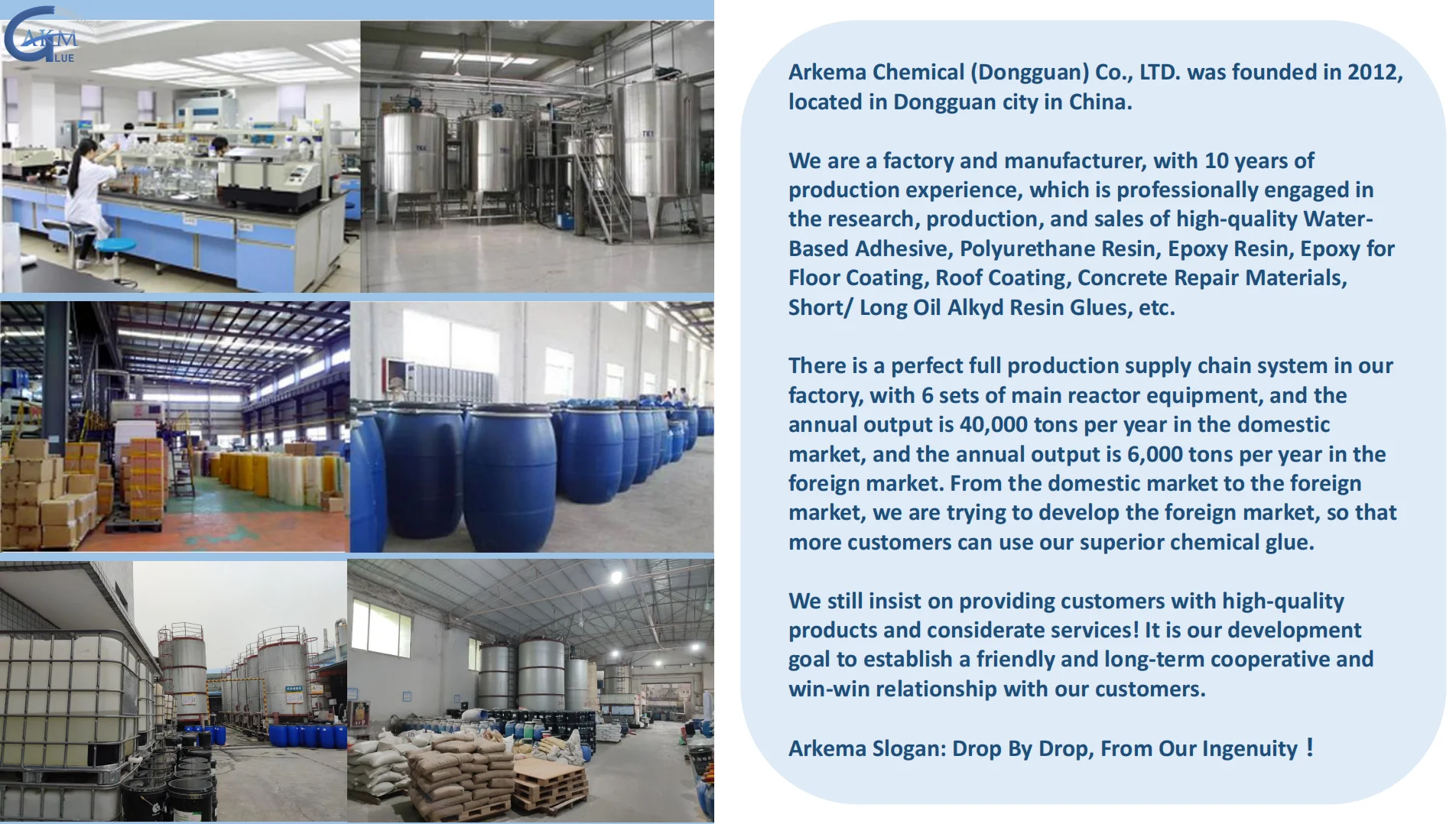 AKM
GLUE

Arkema Chemical (Dongguan) Co., LTD. was founded in 2012, located in Dongguan city in China.

We are a factory and manufacturer, with 10 years of production experience, which is professionally engaged in the research, production, and sales of high-quality Water-Based Adhesive, Polyurethane Resin, Epoxy Resin, Epoxy for Floor Coating, Roof Coating, Concrete Repair Materials, Short/ Long Oil Alkyd Resin Glues, etc.

There is a perfect full production supply chain system in our factory, with 6 sets of main reactor equipment, and the annual output is 40,000 tons per year in the domestic market, and the annual output is 6,000 tons per year in the foreign market. From the domestic market to the foreign market, we are trying to develop the foreign market, so that more customers can use our superior chemical glue.

We still insist on providing customers with high-quality products and considerate services! It is our development goal to establish a friendly and long-term cooperative and win-win relationship with our customers.

Arkema Slogan: Drop By Drop, From Our Ingenuity！